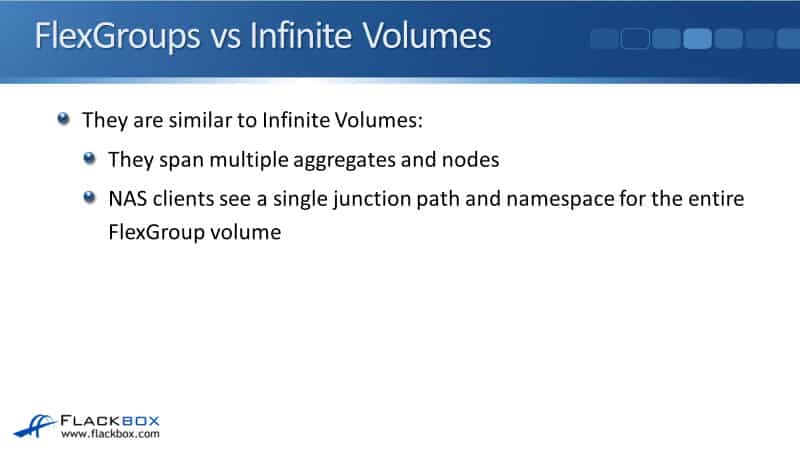 FlexGroups vs Infinite Volumes

They are similar to Infinite Volumes:

They span multiple aggregates and nodes

NAS clients see a single junction path and namespace for the entire FlexGroup volume

FLACKBOX
www.flackbox.com